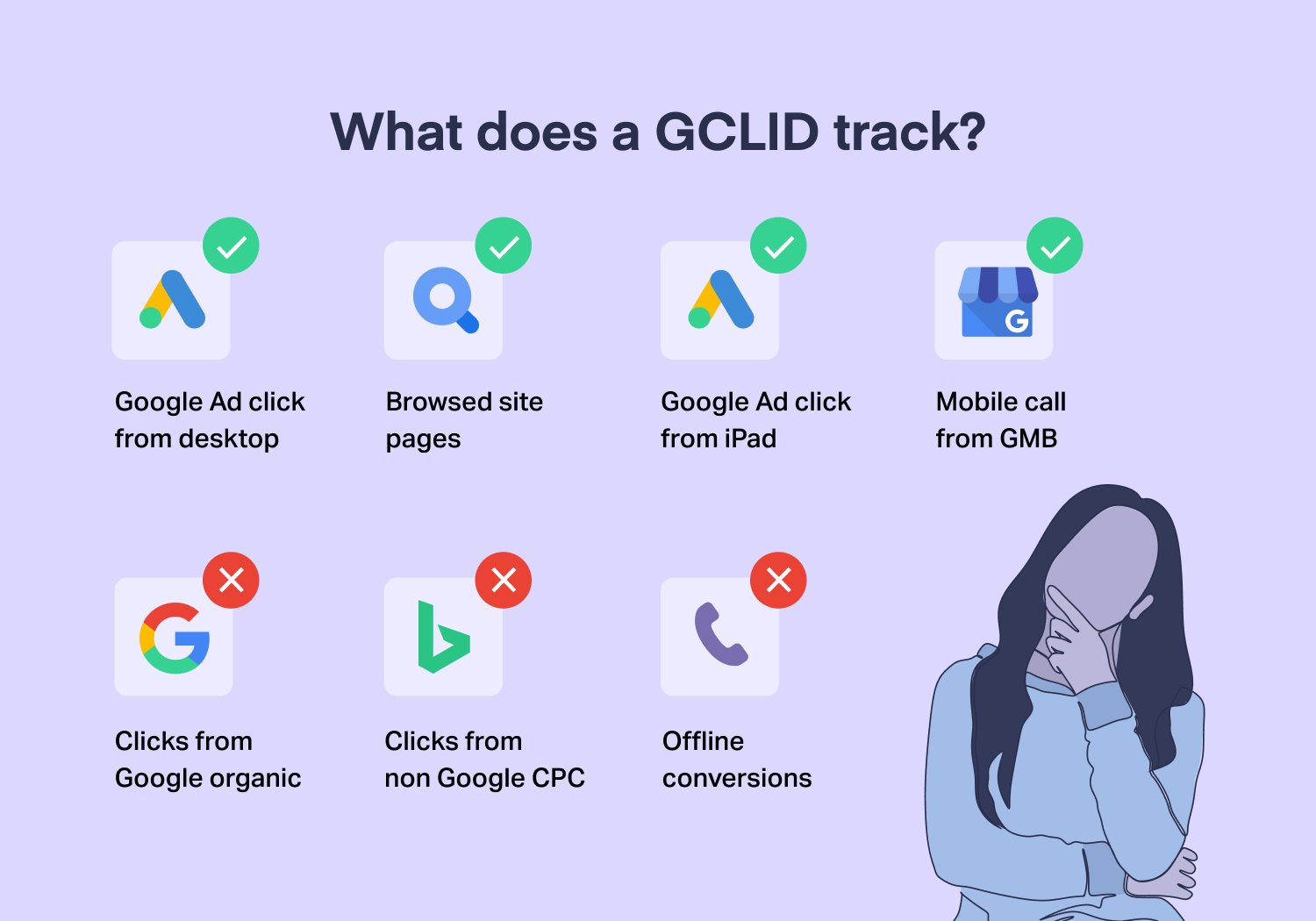 What does a GCLID track?

Google Ad click from desktop

Browsed site pages

Google Ad click from iPad

G

Mobile call from GMB

Clicks from Google organic

Clicks from non Google CPC

Offline conversions